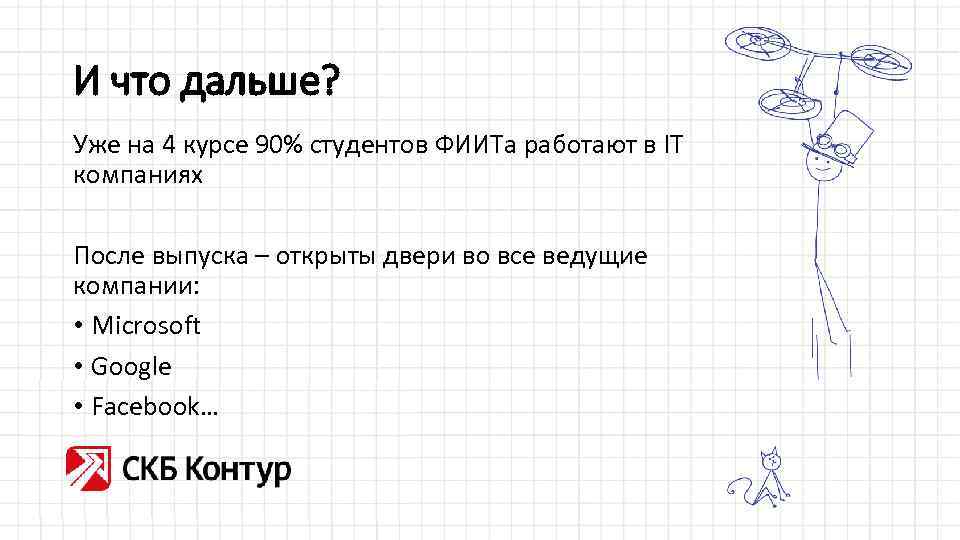 И что дальше?

Уже на 4 курсе 90% студентов ФИИТа работают в IT компаниях

После выпуска – открыты двери во все ведущие компании:
• Microsoft
• Google
• Facebook…

СКБ Контур